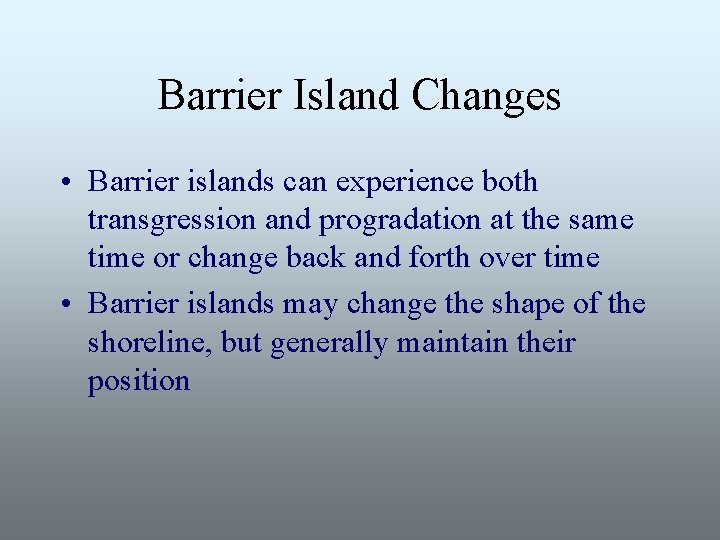 Barrier Island Changes

• Barrier islands can experience both transgression and progradation at the same time or change back and forth over time

• Barrier islands may change the shape of the shoreline, but generally maintain their position